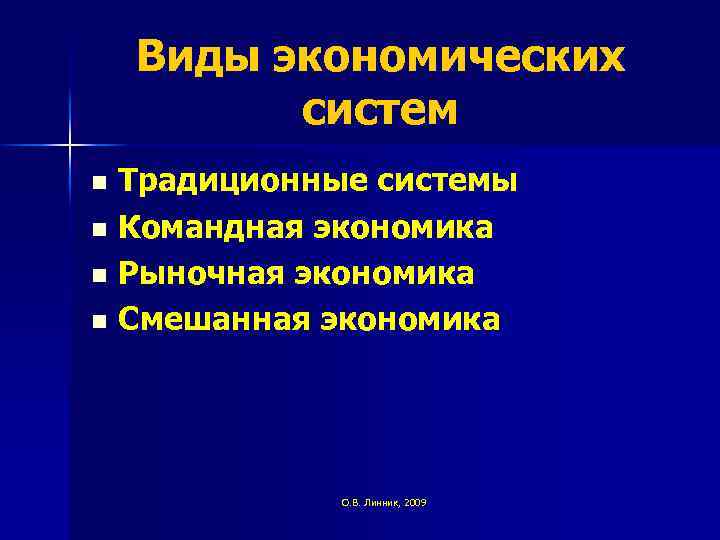 Виды экономических систем

- Традиционные системы
- Командная экономика
- Рыночная экономика
- Смешанная экономика

О.В. Линник, 2009